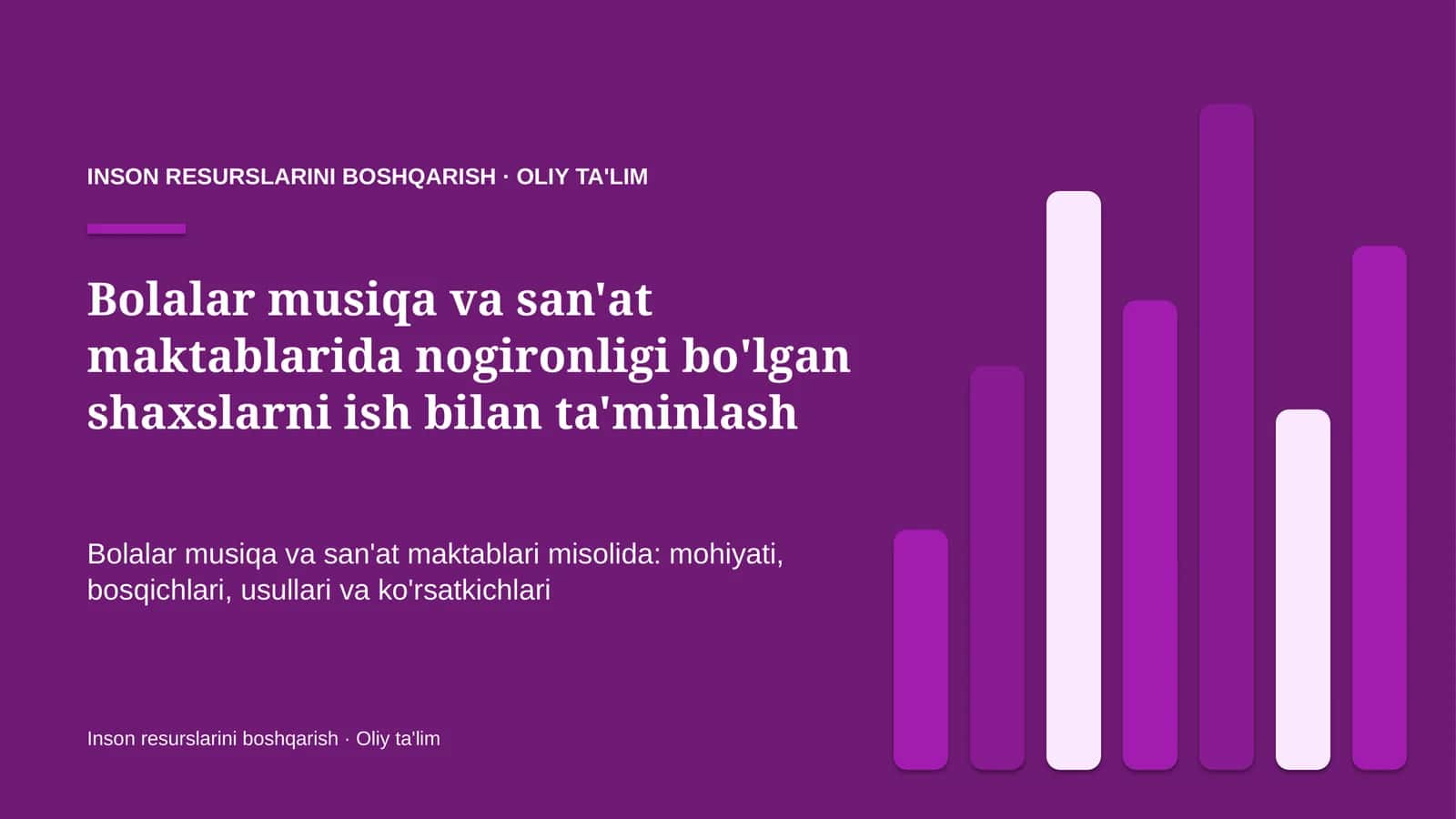 INSON RESURSLARINI BOSHQARISH · OLIY TA'LIM

Bolalar musiqa va san'at maktablarida nogironligi bo'lgan shaxslarni ish bilan ta'minlash

Bolalar musiqa va san'at maktablari misolida: mohiyati, bosqichlari, usullari va ko'rsatkichlari

Inson resurslarini boshqarish · Oliy ta'lim